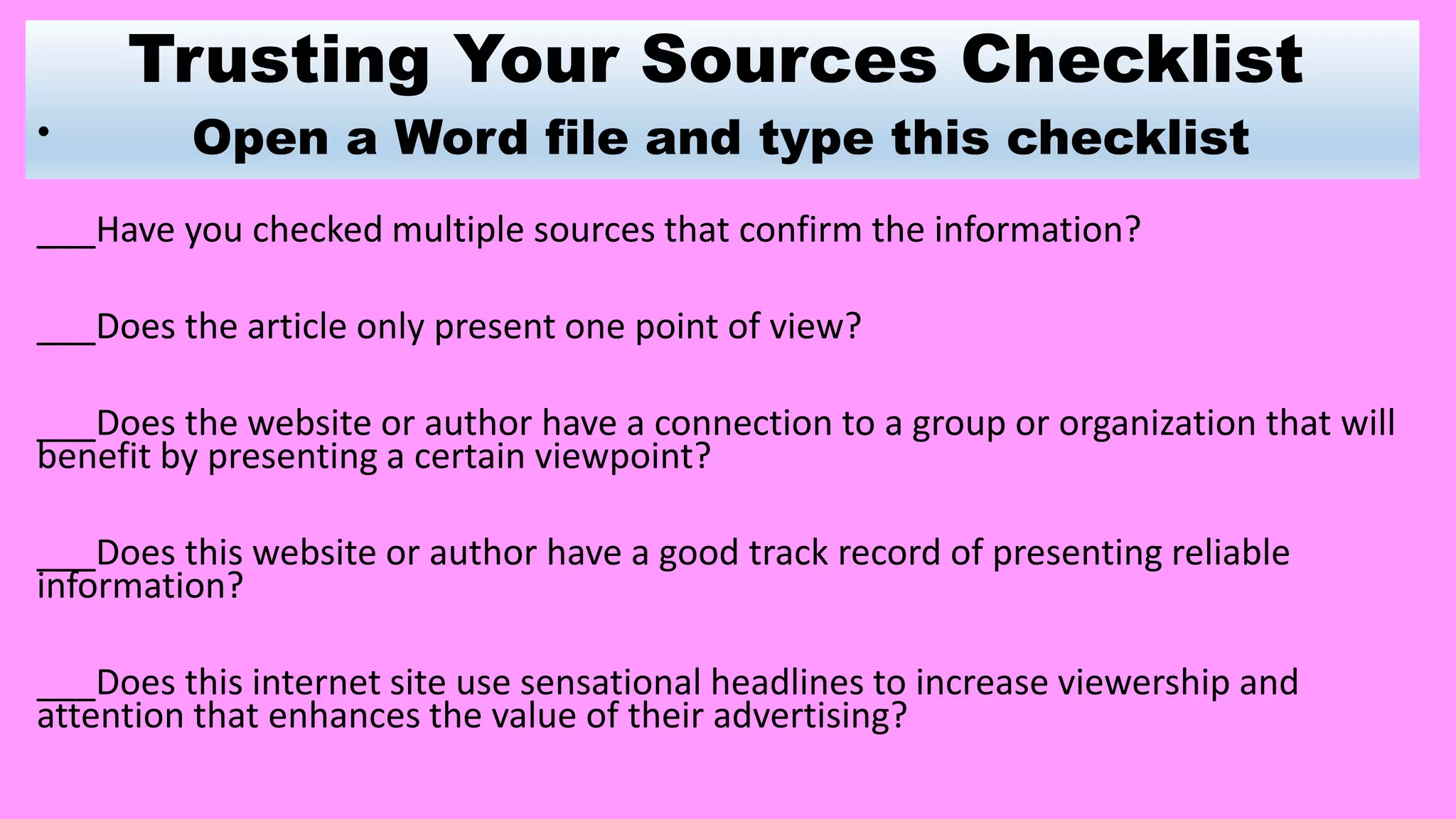 Trusting Your Sources Checklist

• Open a Word file and type this checklist

___Have you checked multiple sources that confirm the information?

___Does the article only present one point of view?

___Does the website or author have a connection to a group or organization that will benefit by presenting a certain viewpoint?

___Does this website or author have a good track record of presenting reliable information?

___Does this internet site use sensational headlines to increase viewership and attention that enhances the value of their advertising?